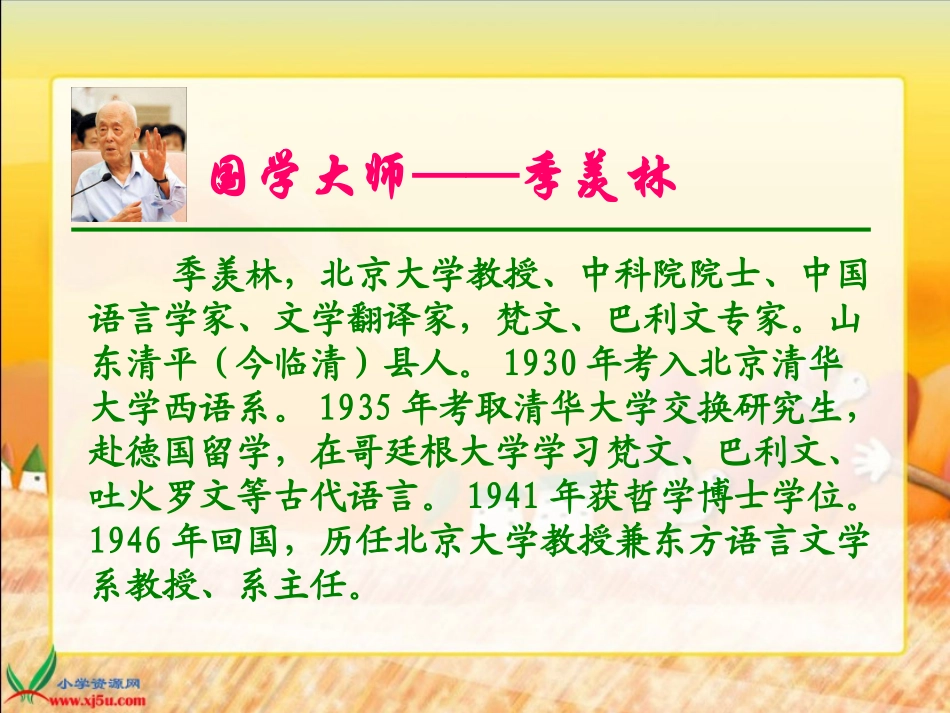 国学大师——季羡林

季羡林，北京大学教授、中科院院士、中国语言学家、文学翻译家，梵文、巴利文专家。山东清平（今临清）县人。1930 年考入北京清华大学西语系。1935 年考取清华大学交换研究生，赴德国留学，在哥廷根大学学习梵文、巴利文、吐火罗文等古代语言。1941 年获哲学博士学位。1946 年回国，历任北京大学教授兼东方语言文学系教授、系主任。

小学资源网
www.xj5u.com